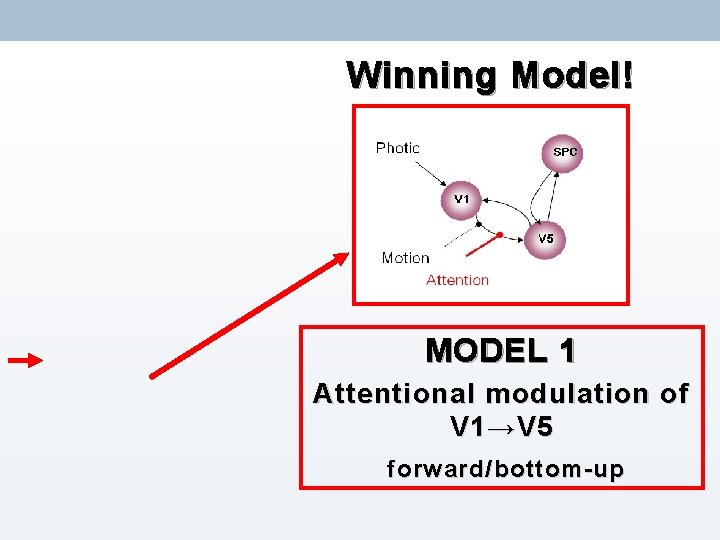 Winning Model!

Photic

SPC

V1

V5

Motion

Attention

MODEL 1

Attentional modulation of V1→V5

forward/bottom-up